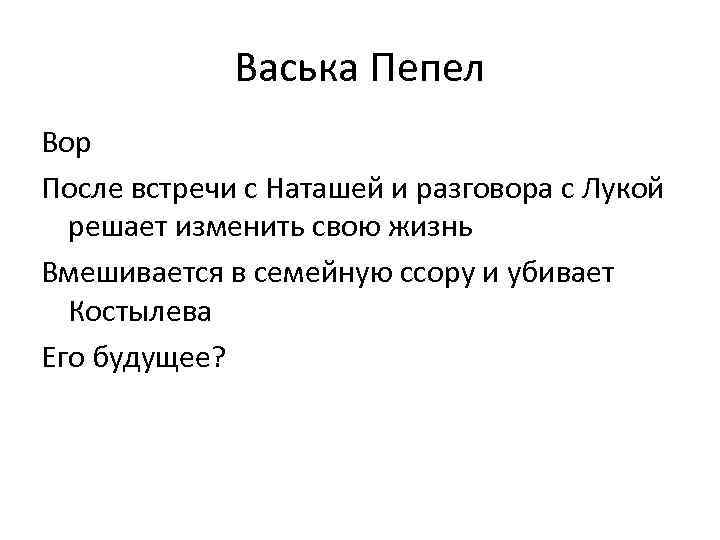 Васька Пепел

Вор

После встречи с Наташей и разговора с Лукой решает изменить свою жизнь

Вмешивается в семейную ссору и убивает Костылева

Его будущее?